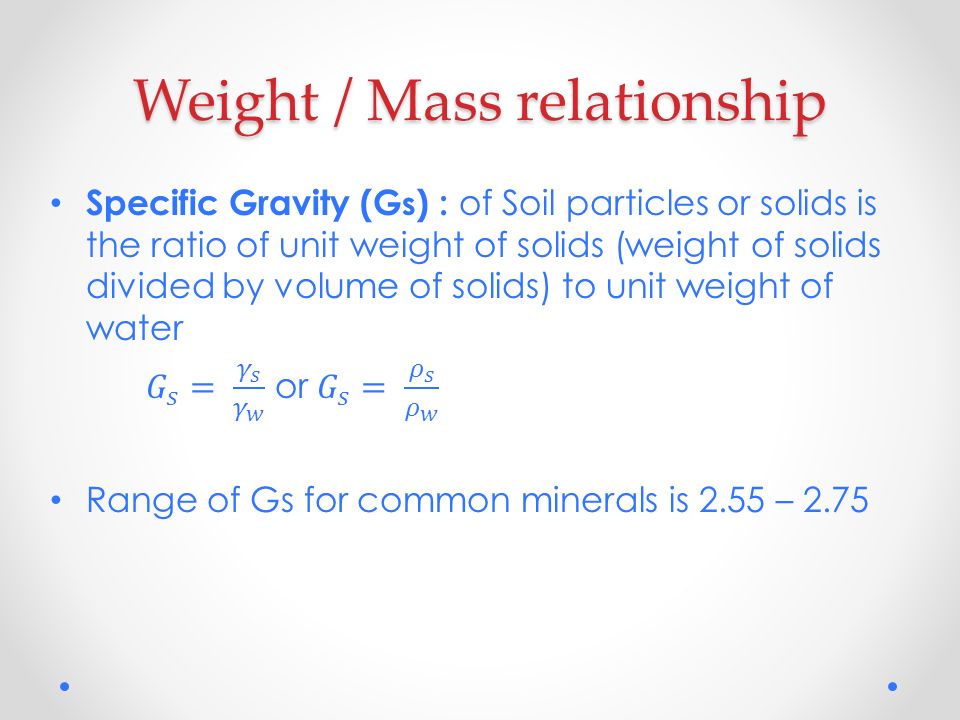 Weight / Mass relationship

• Specific Gravity (Gs) : of Soil particles or solids is the ratio of unit weight of solids (weight of solids divided by volume of solids) to unit weight of water

$G_S = \frac{\gamma_S}{\gamma_W}$ or $G_S = \frac{\rho_S}{\rho_W}$

• Range of Gs for common minerals is 2.55 – 2.75